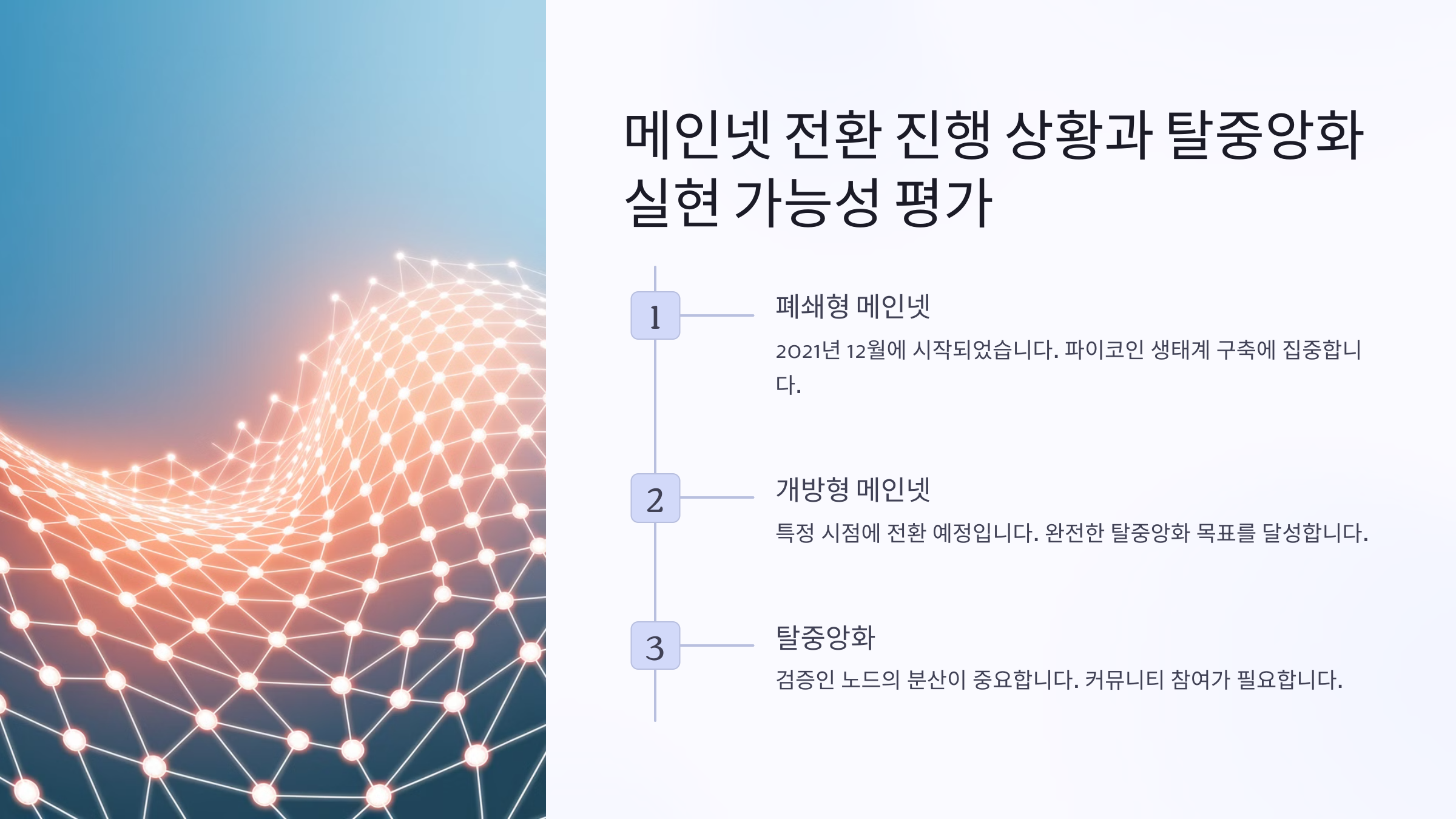 메인넷 전환 진행 상황과 탈중앙화 실현 가능성 평가

1

폐쇄형 메인넷

2021년 12월에 시작되었습니다. 파이코인 생태계 구축에 집중합니다.

2

개방형 메인넷

특정 시점에 전환 예정입니다. 완전한 탈중앙화 목표를 달성합니다.

3

탈중앙화

검증인 노드의 분산이 중요합니다. 커뮤니티 참여가 필요합니다.